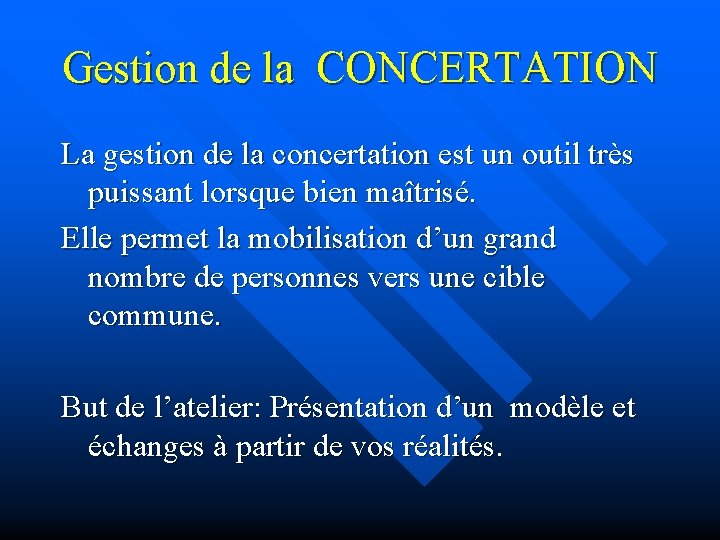 Gestion de la CONCERTATION

La gestion de la concertation est un outil très puissant lorsque bien maîtrisé.

Elle permet la mobilisation d’un grand nombre de personnes vers une cible commune.

But de l’atelier: Présentation d’un modèle et échanges à partir de vos réalités.